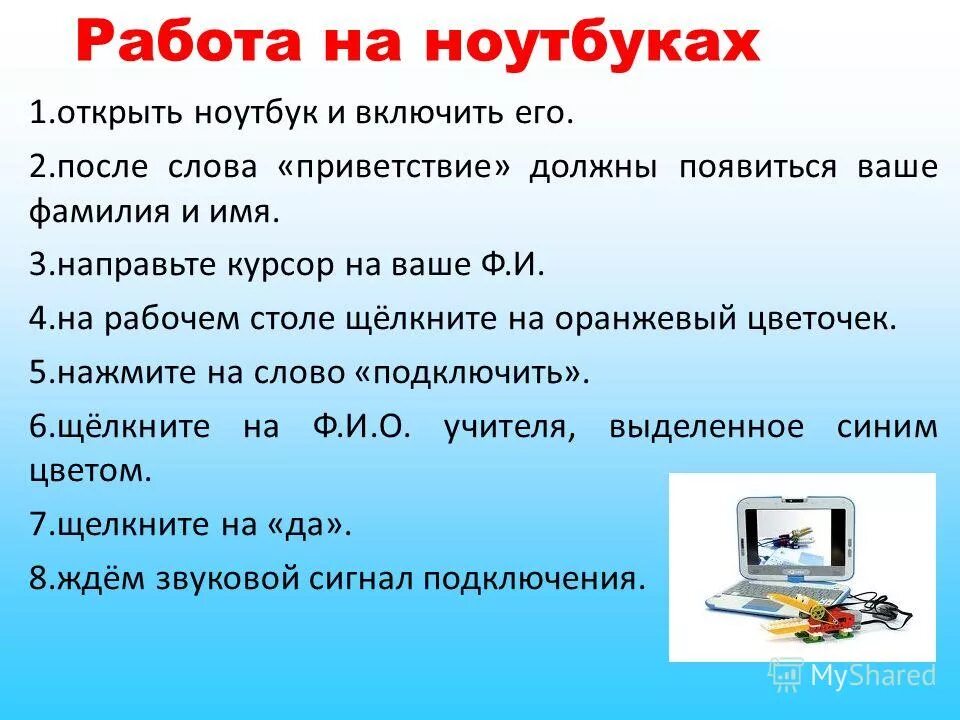 Работа на ноутбуках

1.открыть ноутбук и включить его.

2.после слова «приветствие» должны появиться ваше фамилия и имя.

3.направьте курсор на ваше Ф.И.

4.на рабочем столе щёлкните на оранжевый цветочек.

5.нажмите на слово «подключить».

6.щёлкните на Ф.И.О. учителя, выделенное синим цветом.

7.щелкните на «да».

8.ждём звуковой сигнал подключения.

MyShared